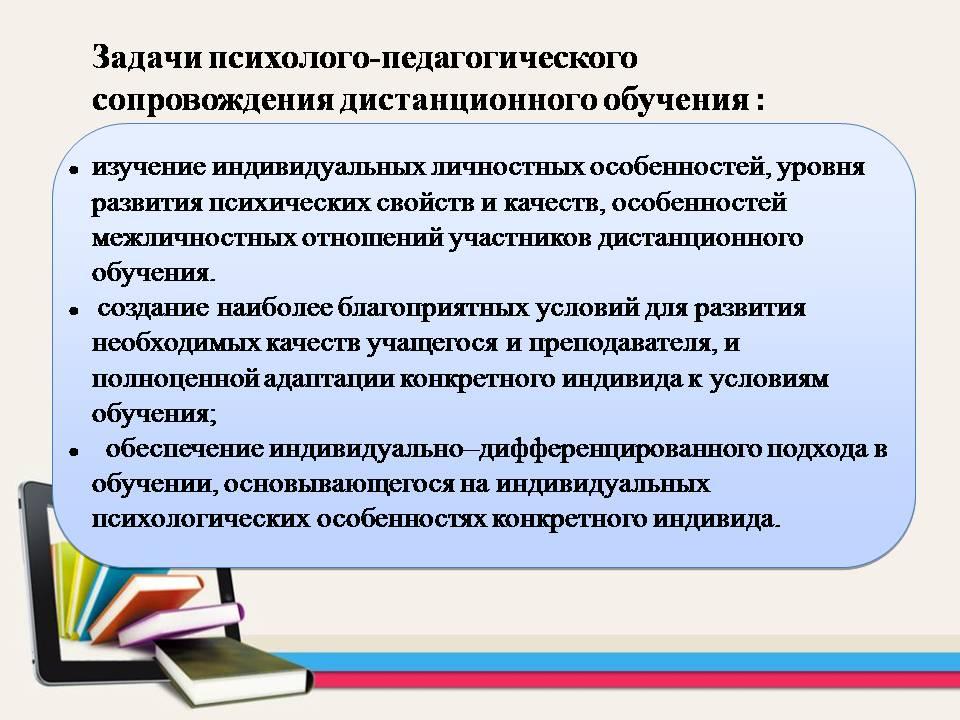 Задачи психолого-педагогического сопровождения дистанционного обучения :

• изучение индивидуальных личностных особенностей, уровня развития психических свойств и качеств, особенностей межличностных отношений участников дистанционного обучения.

• создание наиболее благоприятных условий для развития необходимых качеств учащегося и преподавателя, и полноценной адаптации конкретного индивида к условиям обучения;

• обеспечение индивидуально–дифференцированного подхода в обучении, основывающегося на индивидуальных психологических особенностях конкретного индивида.